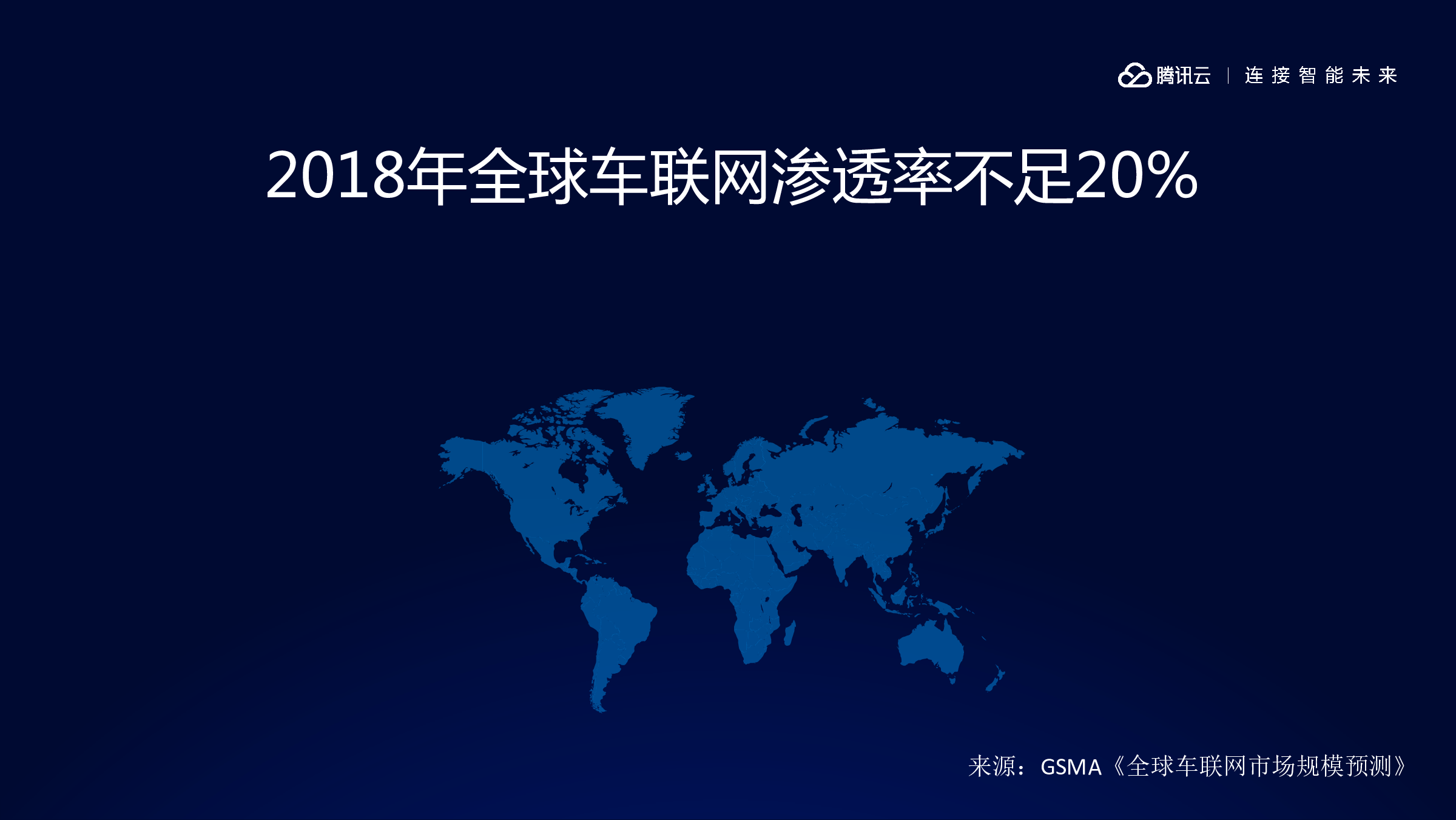 腾讯云 | 连接智能未来

2018年全球车联网渗透率不足20%

来源：GSMA《全球车联网市场规模预测》